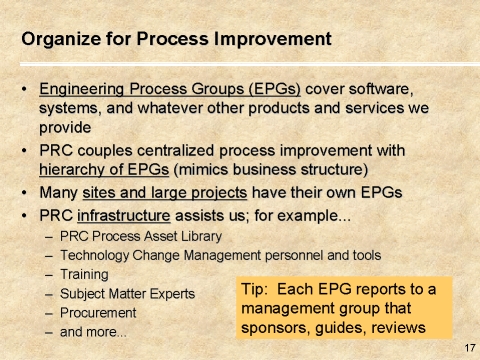 Organize for Process Improvement

• Engineering Process Groups (EPGs) cover software, systems, and whatever other products and services we provide
• PRC couples centralized process improvement with hierarchy of EPGs (mimics business structure)
• Many sites and large projects have their own EPGs
• PRC infrastructure assists us; for example...
– PRC Process Asset Library
– Technology Change Management personnel and tools
– Training
– Subject Matter Experts
– Procurement
– and more...

Tip: Each EPG reports to a management group that sponsors, guides, reviews

17